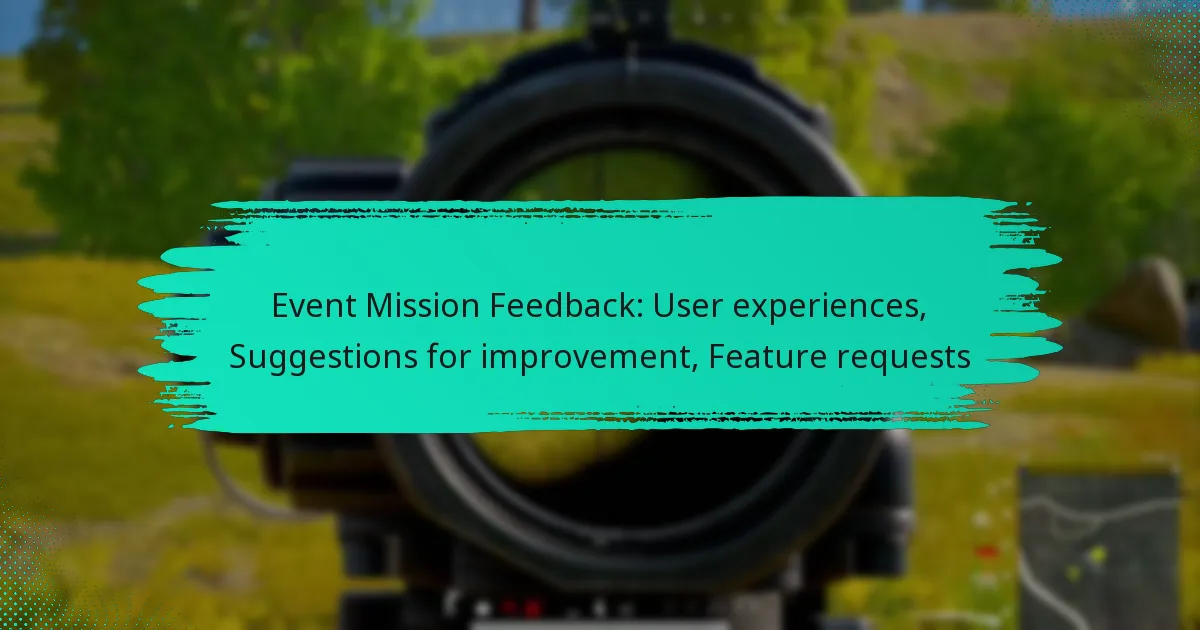 Event Mission Feedback: User experiences, Suggestions for improvement, Feature requests